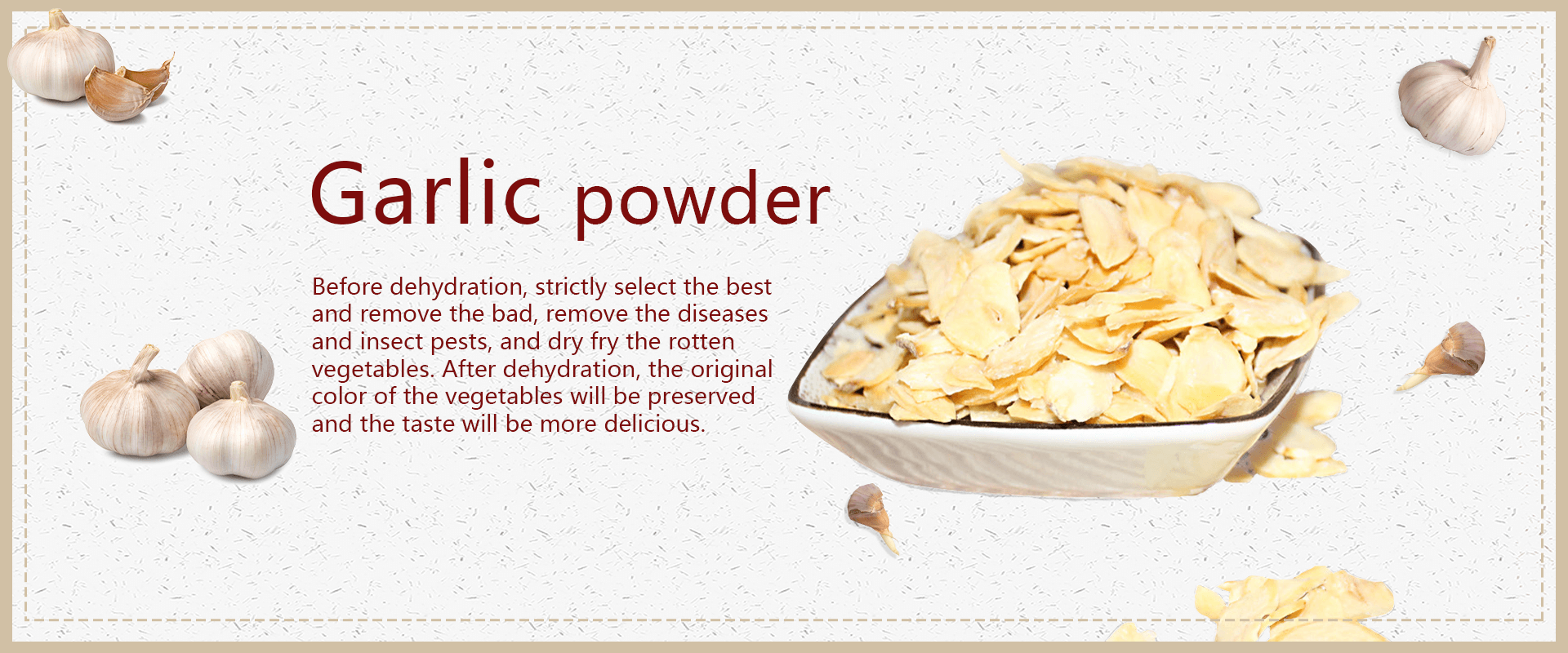 Garlic powder

Before dehydration, strictly select the best and remove the bad, remove the diseases and insect pests, and dry fry the rotten vegetables. After dehydration, the original color of the vegetables will be preserved and the taste will be more delicious.